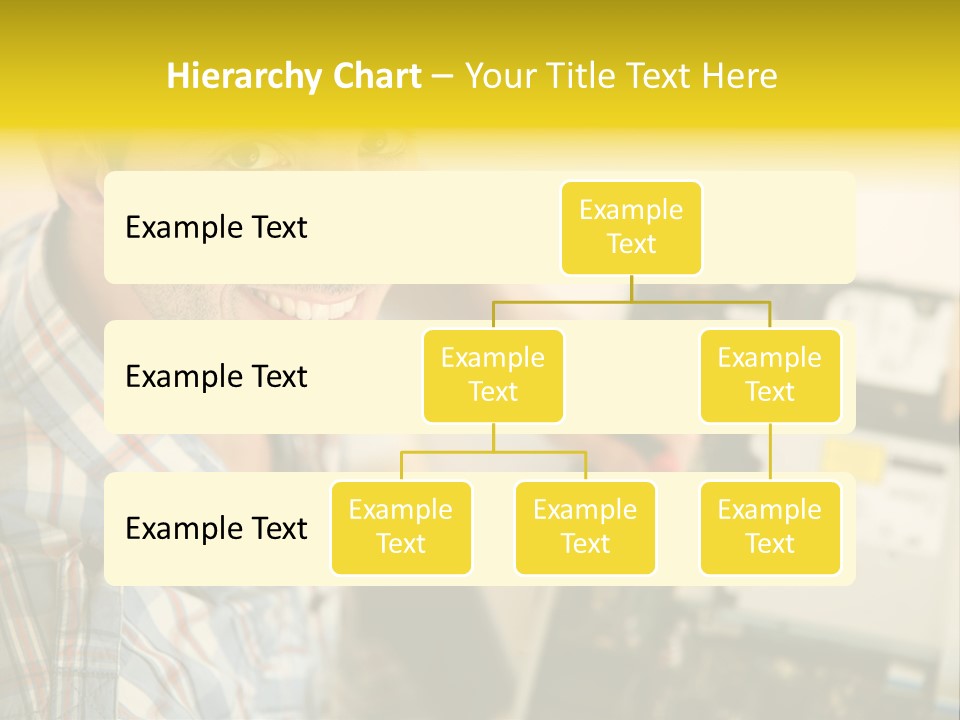 Hierarchy Chart – Your Title Text Here

Example Text

Example Text

Example Text

Example Text

Example Text

Example Text

Example Text

Example Text

Example Text